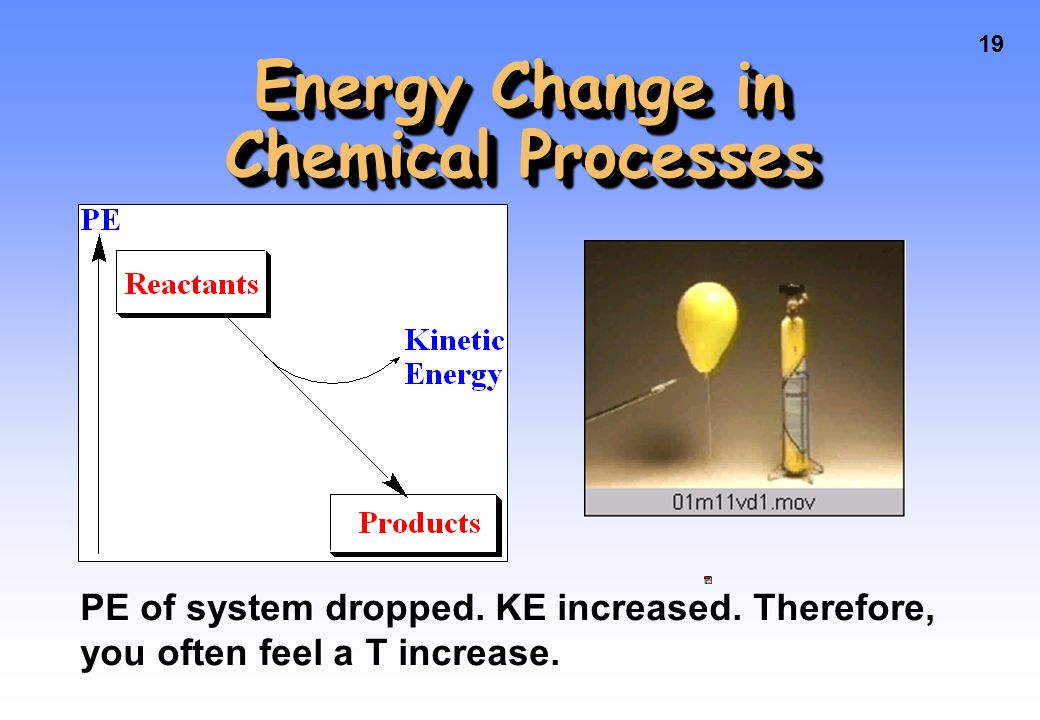 19

Energy Change in Chemical Processes

PE

Reactants

Kinetic Energy

Products

01m11vd1.mov

PE of system dropped. KE increased. Therefore, you often feel a T increase.